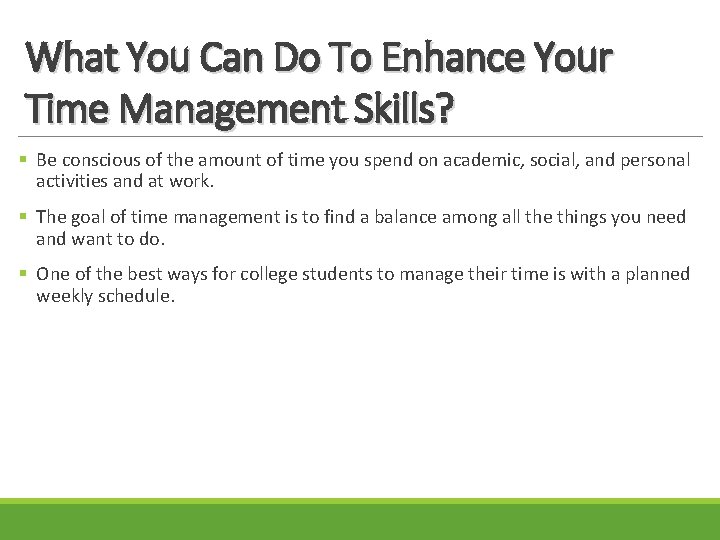 What You Can Do To Enhance Your Time Management Skills?

▪ Be conscious of the amount of time you spend on academic, social, and personal activities and at work.

▪ The goal of time management is to find a balance among all the things you need and want to do.

▪ One of the best ways for college students to manage their time is with a planned weekly schedule.